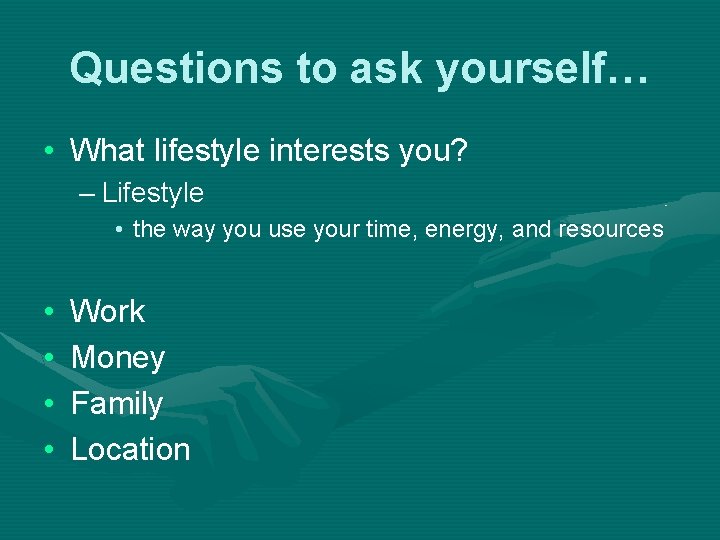 Questions to ask yourself…

• What lifestyle interests you?
– Lifestyle
• the way you use your time, energy, and resources

• Work
• Money
• Family
• Location